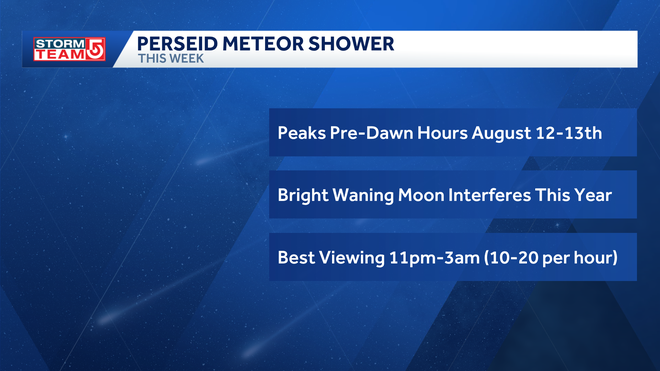 STORM TEAM 5

PERSEID METEOR SHOWER
THIS WEEK

Peaks Pre-Dawn Hours August 12-13th

Bright Waning Moon Interferes This Year

Best Viewing 11pm-3am (10-20 per hour)